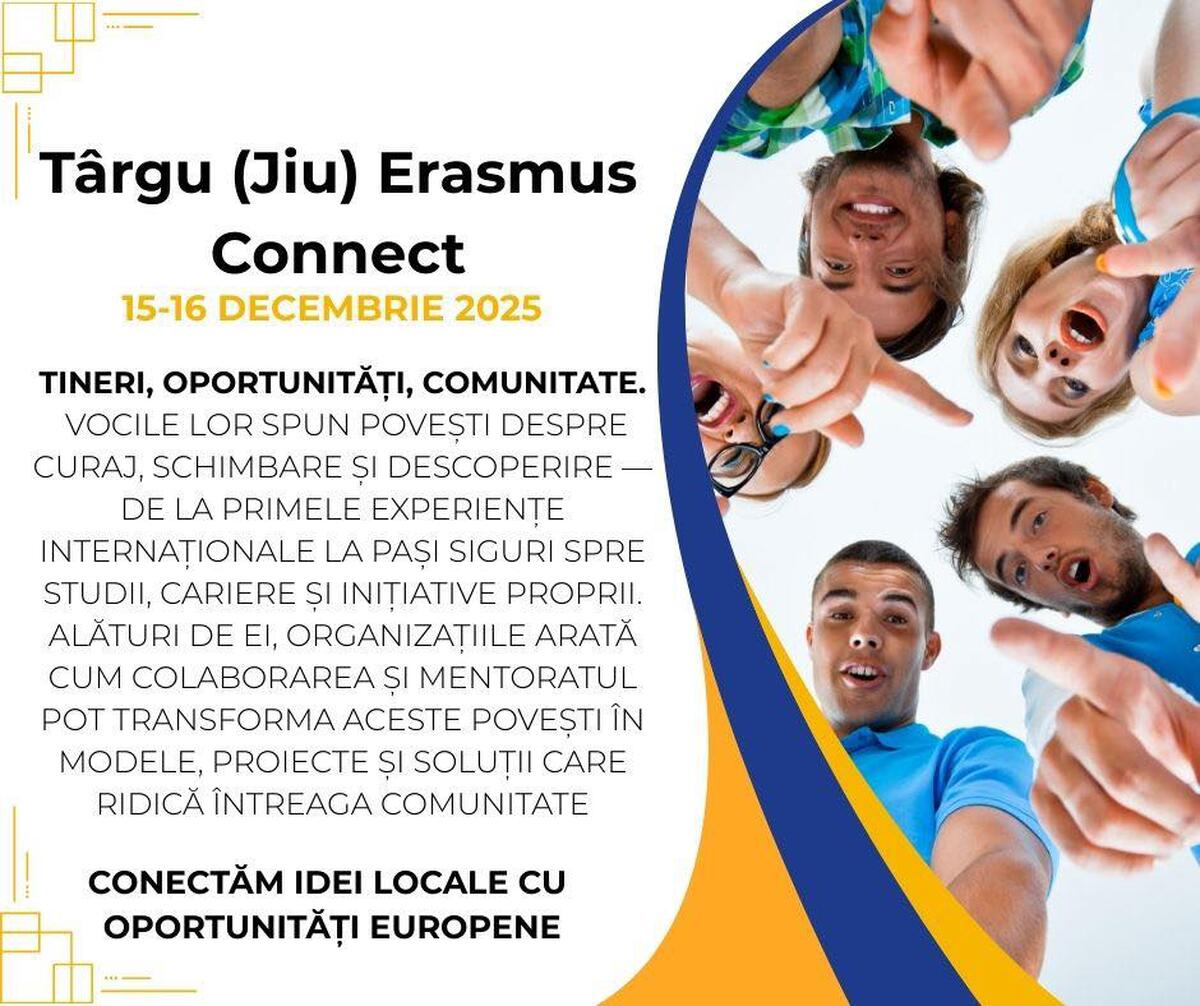 Târgu (Jiu) Erasmus Connect
15-16 DECEMBRIE 2025

TINERI, OPORTUNITĂȚI, COMUNITATE. VOCILE LOR SPUN POVEȘTI DESPRE CURAJ, SCHIMBARE ȘI DESCOPERIRE — DE LA PRIMELE EXPERIENȚE INTERNAȚIONALE LA PAȘI SIGURI SPRE STUDII, CARIERE ȘI INIȚIATIVE PROPRII. ALĂTURI DE EI, ORGANIZAȚIILE ARATĂ CUM COLABORAREA ȘI MENTORATUL POT TRANSFORMA ACESTE POVEȘTI ÎN MODELE, PROIECTE ȘI SOLUȚII CARE RIDICĂ ÎNTREAGA COMUNITATE

CONECTĂM IDEI LOCALE CU OPORTUNITĂȚI EUROPENE